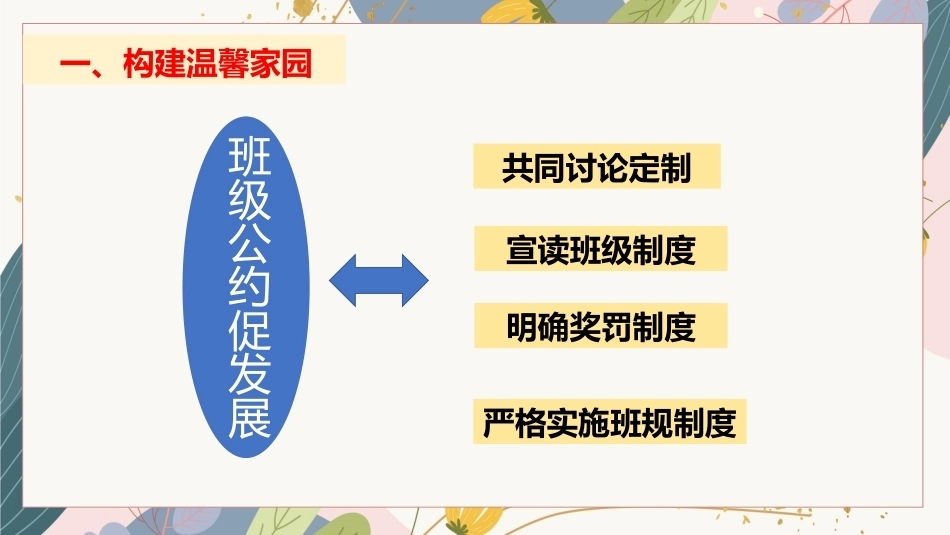 一、构建温馨家园

班级公约促发展

共同讨论定制

宣读班级制度

明确奖罚制度

严格实施班规制度